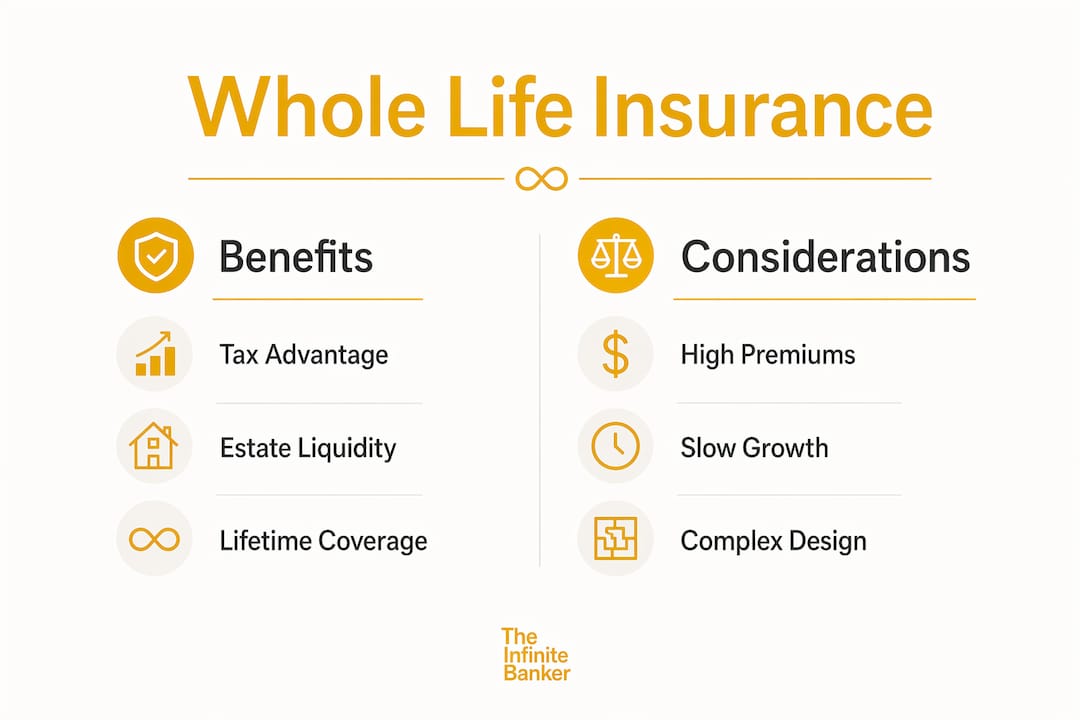 Whole Life Insurance

Benefits

Tax Advantage

Estate Liquidity

Lifetime Coverage

Considerations

High Premiums

Slow Growth

Complex Design

The Infinite Banker